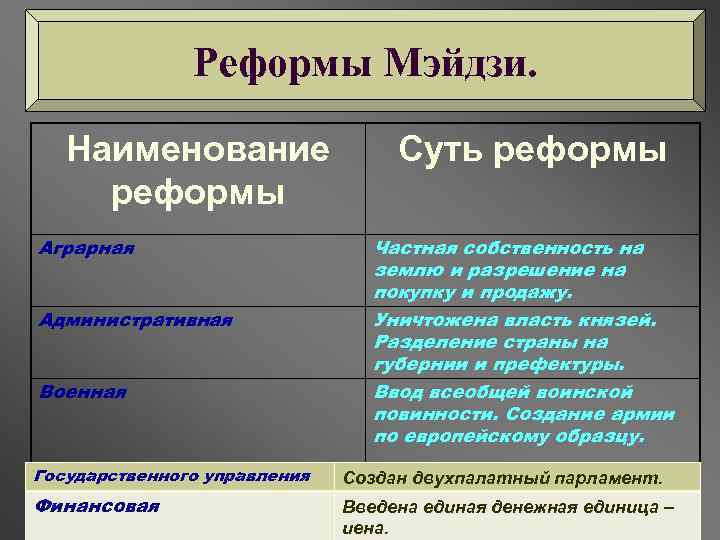 Реформы Мэйдзи.

| Наименование реформы | Суть реформы |
|---|---|
| Аграрная | Частная собственность на землю и разрешение на покупку и продажу. |
| Административная | Уничтожена власть князей. Разделение страны на губернии и префектуры. |
| Военная | Ввод всеобщей воинской повинности. Создание армии по европейскому образцу. |
| Государственного управления | Создан двухпалатный парламент. |
| Финансовая | Введена единая денежная единица – иена. |